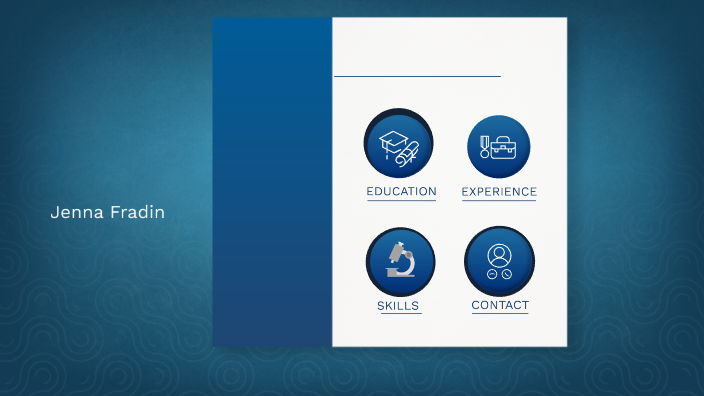 Jenna Fradin

EDUCATION

EXPERIENCE

SKILLS

CONTACT